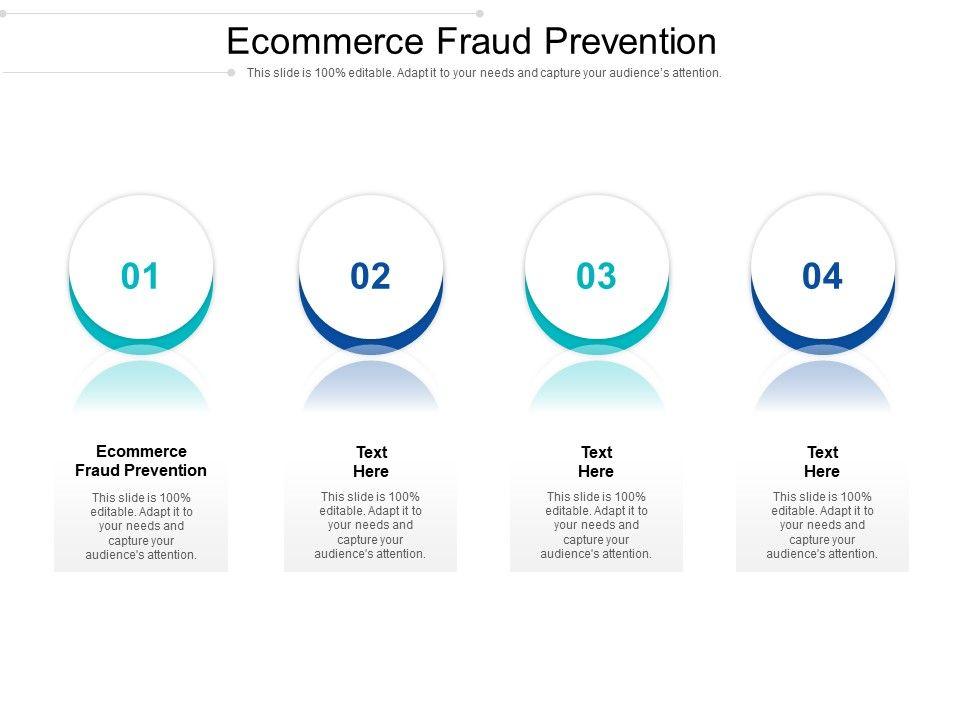 Ecommerce Fraud Prevention

This slide is 100% editable. Adapt it to your needs and capture your audience's attention.

01

02

03

04

Ecommerce Fraud Prevention

This slide is 100% editable. Adapt it to your needs and capture your audience's attention.

Text Here

This slide is 100% editable. Adapt it to your needs and capture your audience's attention.

Text Here

This slide is 100% editable. Adapt it to your needs and capture your audience's attention.

Text Here

This slide is 100% editable. Adapt it to your needs and capture your audience's attention.